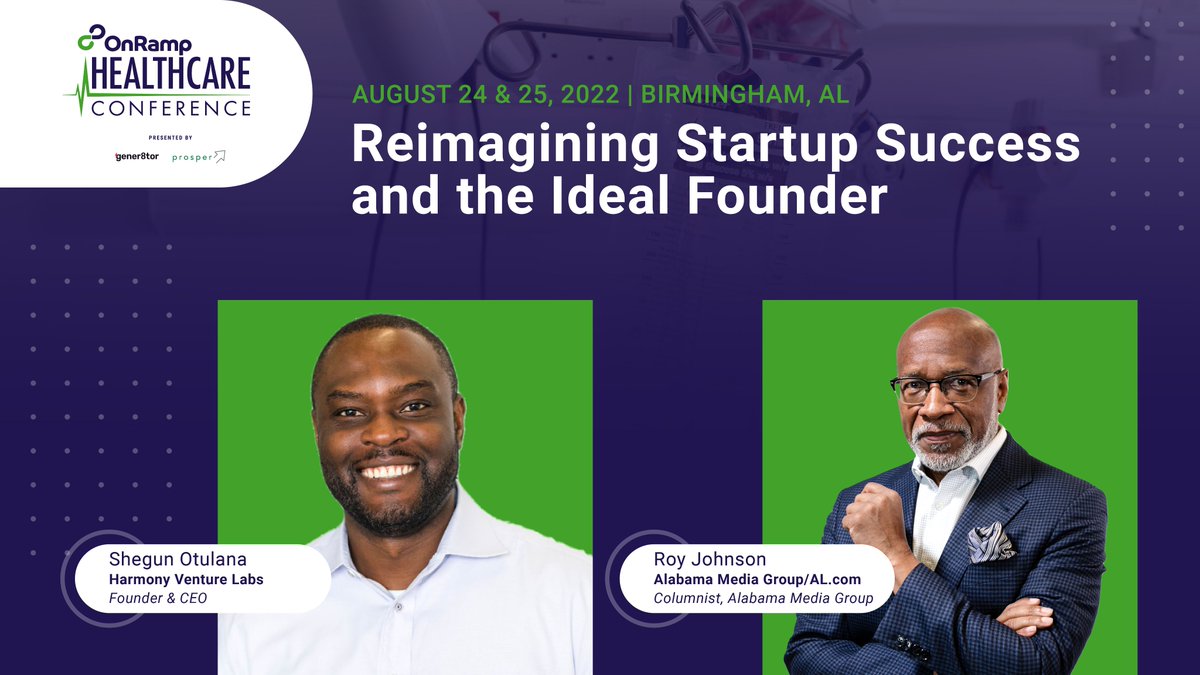 OnRamp HEALTHCARE CONFERENCE

PRESENTED BY

gener8tor prosper

AUGUST 24 & 25, 2022 | BIRMINGHAM, AL

Reimagining Startup Success and the Ideal Founder

Shegun Otulana
Harmony Venture Labs
Founder & CEO

Roy Johnson
Alabama Media Group/AL.com
Columnist, Alabama Media Group